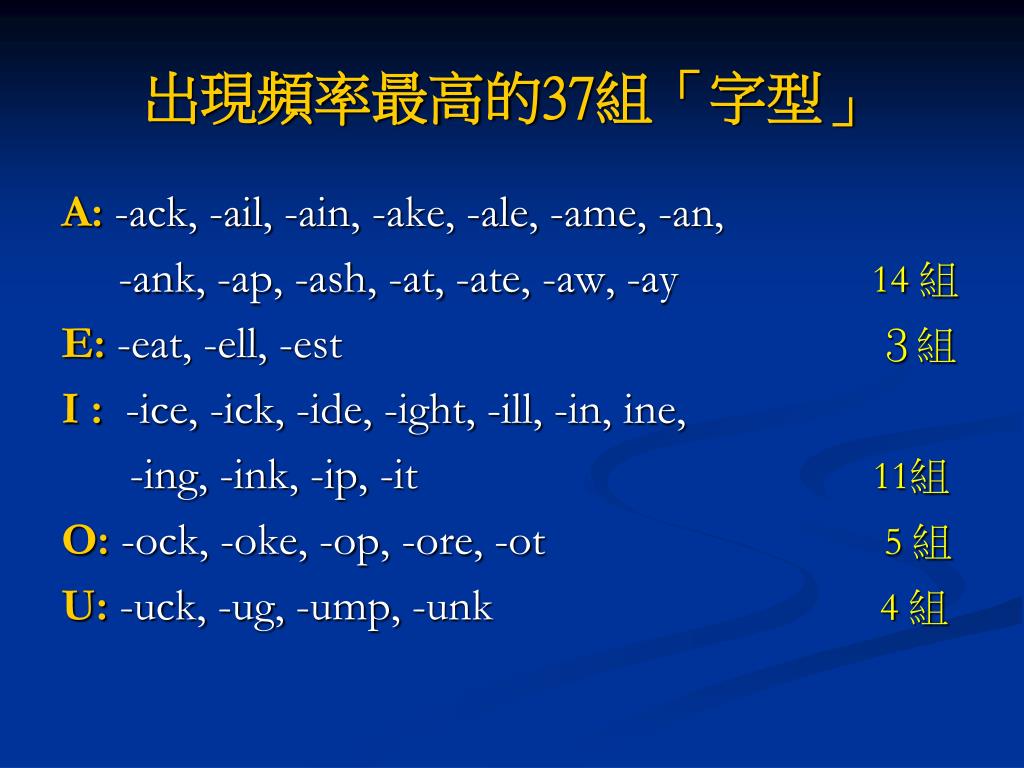 出現頻率最高的37組「字型」

A: -ack, -ail, -ain, -ake, -ale, -ame, -an,
-ank, -ap, -ash, -at, -ate, -aw, -ay 14 組

E: -eat, -ell, -est ３組

I : -ice, -ick, -ide, -ight, -ill, -in, ine,
-ing, -ink, -ip, -it 11組

O: -ock, -oke, -op, -ore, -ot 5 組

U: -uck, -ug, -ump, -unk 4 組